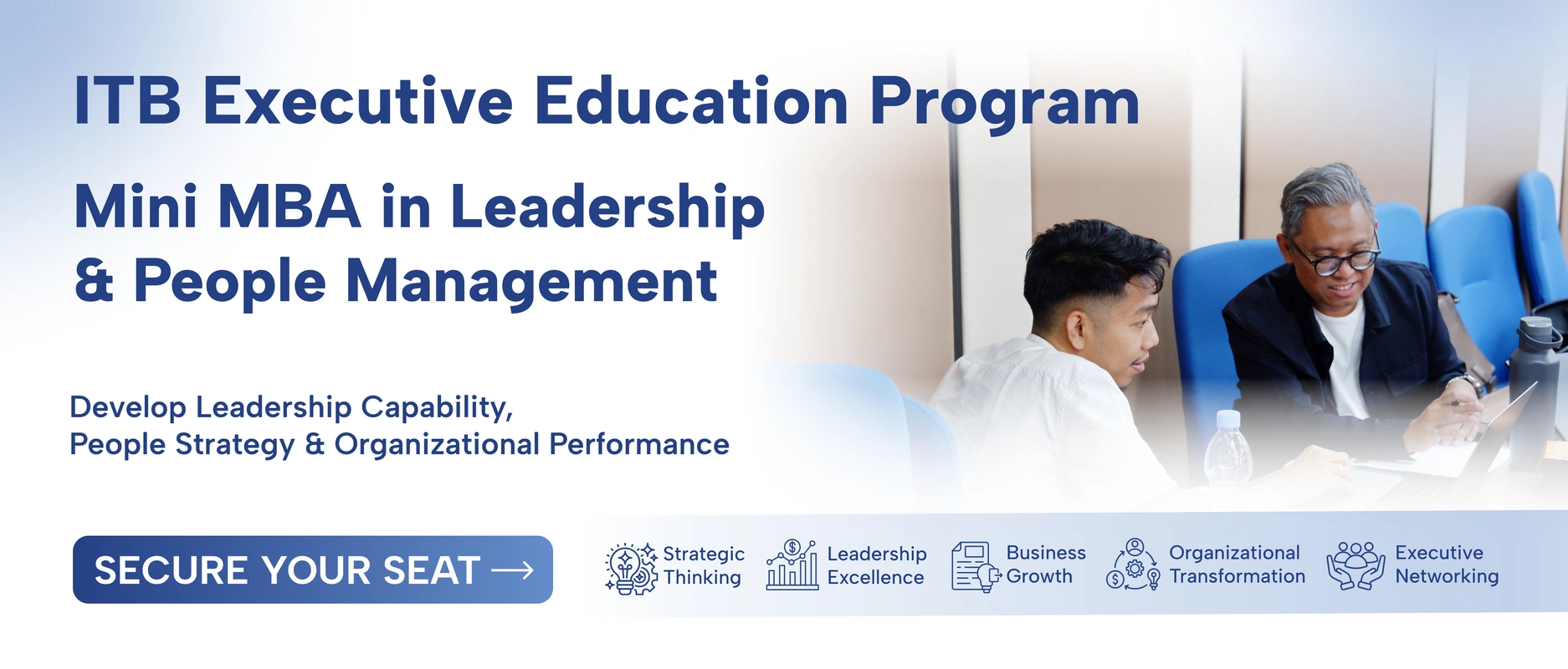 ITB Executive Education Program

Mini MBA in Leadership & People Management

Develop Leadership Capability,
People Strategy & Organizational Performance

SECURE YOUR SEAT →

Strategic Thinking

Leadership Excellence

Business Growth

Organizational Transformation

Executive Networking